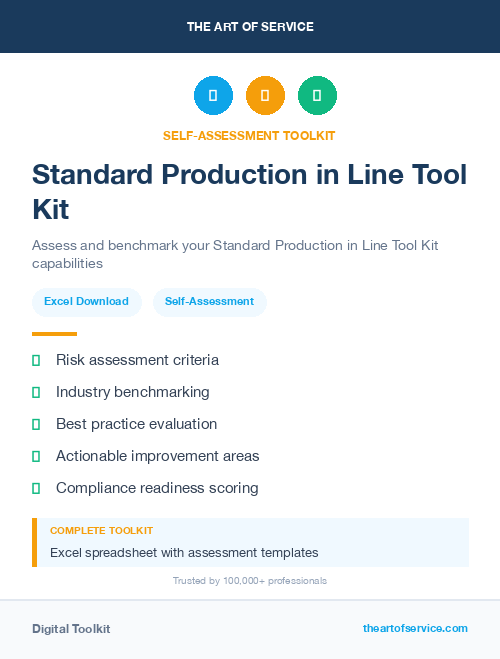 THE ART OF SERVICE

SELF-ASSESSMENT TOOLKIT

Standard Production in Line Tool Kit

Assess and benchmark your Standard Production in Line Tool Kit capabilities

Excel Download

Self-Assessment

Risk assessment criteria

Industry benchmarking

Best practice evaluation

Actionable improvement areas

Compliance readiness scoring

COMPLETE TOOLKIT

Excel spreadsheet with assessment templates

Trusted by 100,000+ professionals

Digital Toolkit

theartofservice.com